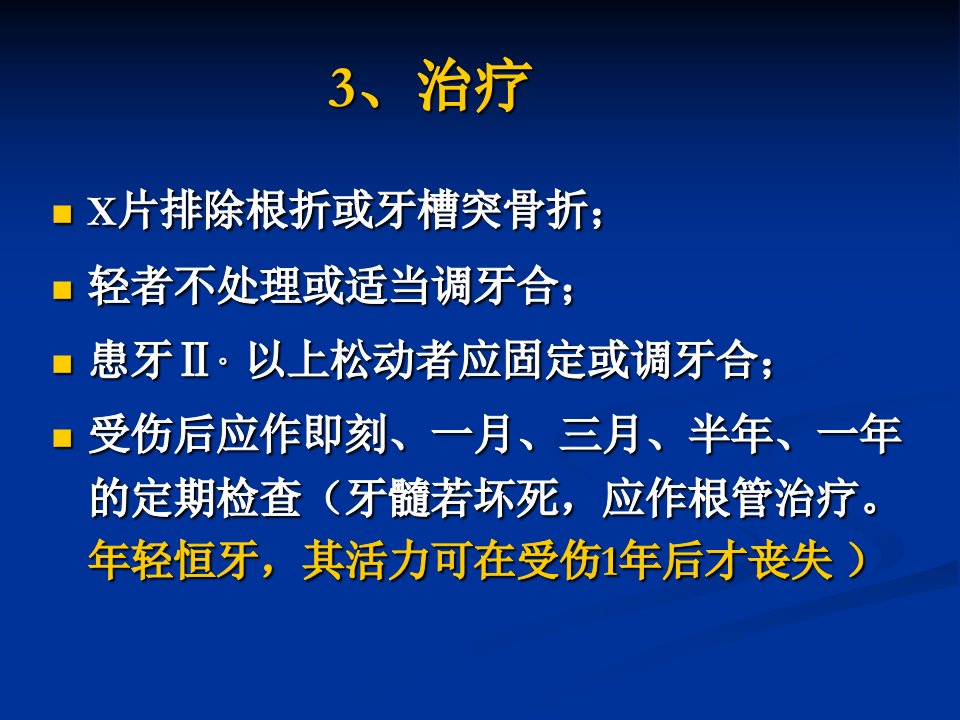 3、治疗

X片排除根折或牙槽突骨折；

轻者不处理或适当调牙合；

患牙Ⅱ°以上松动者应固定或调牙合；

受伤后应作即刻、一月、三月、半年、一年的定期检查（牙髓若坏死，应作根管治疗。年轻恒牙，其活力可在受伤1年后才丧失 ）